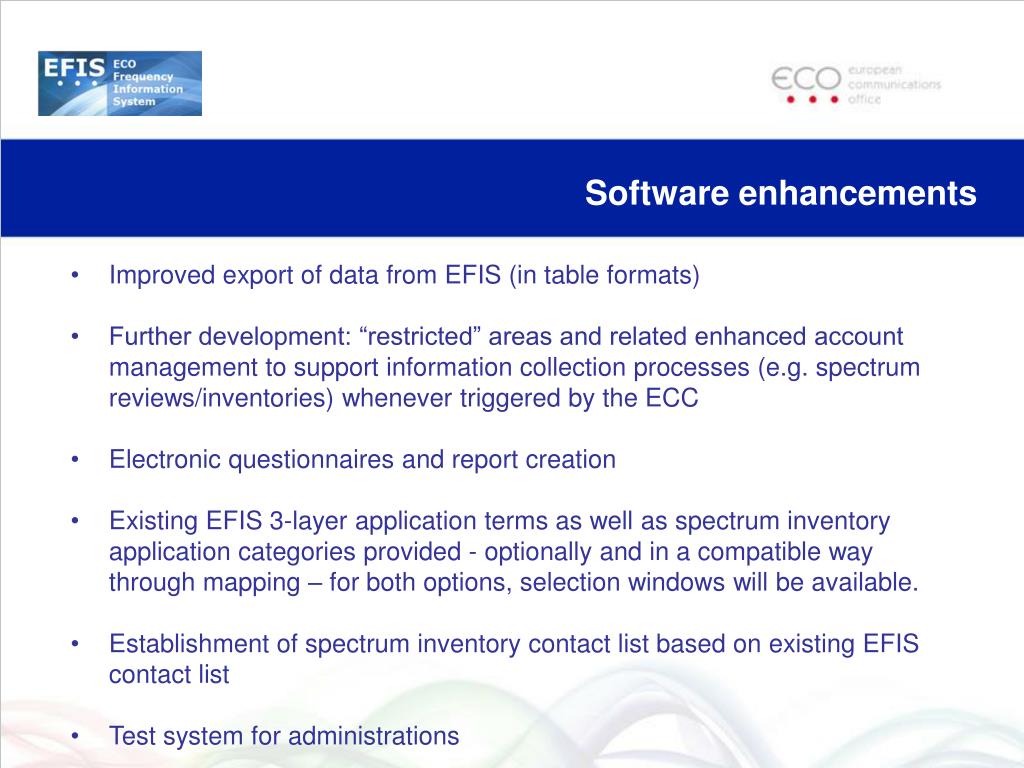 EFIS ECO Frequency Information System

ECO european communications office

Software enhancements

• Improved export of data from EFIS (in table formats)

• Further development: “restricted” areas and related enhanced account management to support information collection processes (e.g. spectrum reviews/inventories) whenever triggered by the ECC

• Electronic questionnaires and report creation

• Existing EFIS 3-layer application terms as well as spectrum inventory application categories provided - optionally and in a compatible way through mapping – for both options, selection windows will be available.

• Establishment of spectrum inventory contact list based on existing EFIS contact list

• Test system for administrations